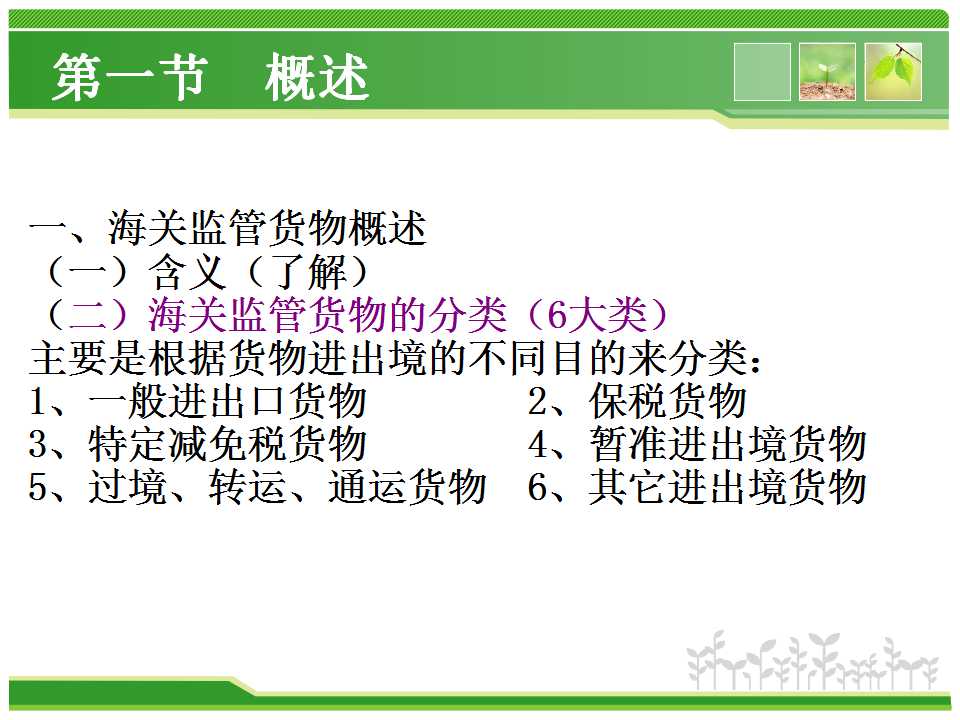 第一节　概述

一、海关监管货物概述
（一）含义（了解）
（二）海关监管货物的分类（6大类）
主要是根据货物进出境的不同目的来分类：
1、一般进出口货物　　2、保税货物
3、特定减免税货物　　4、暂准进出境货物
5、过境、转运、通运货物　　6、其它进出境货物